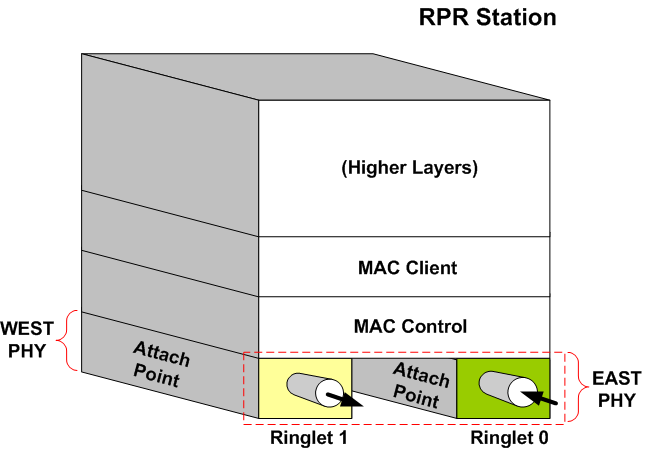 RPR Station

(Higher Layers)

MAC Client

MAC Control

WEST PHY

Attach Point

Attach Point

EAST PHY

Ringlet 1

Ringlet 0